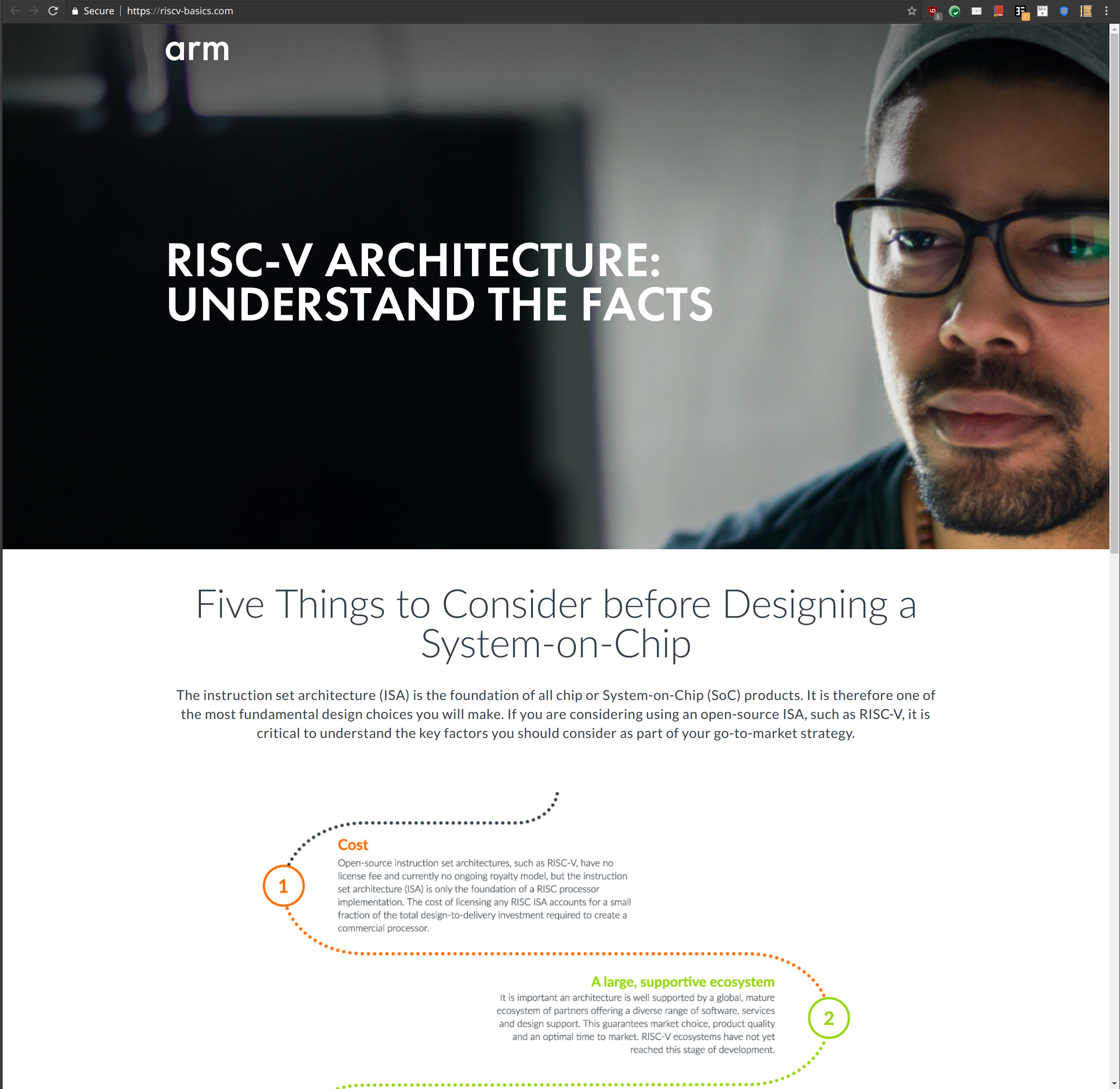 Secure | https://riscv-basics.com

arm

RISC-V ARCHITECTURE: UNDERSTAND THE FACTS

Five Things to Consider before Designing a System-on-Chip

The instruction set architecture (ISA) is the foundation of all chip or System-on-Chip (SoC) products. It is therefore one of the most fundamental design choices you will make. If you are considering using an open-source ISA, such as RISC-V, it is critical to understand the key factors you should consider as part of your go-to-market strategy.

1

Cost

Open-source instruction set architectures, such as RISC-V, have no license fee and currently no ongoing royalty model, but the instruction set architecture (ISA) is only the foundation of a RISC processor implementation. The cost of licensing any RISC ISA accounts for a small fraction of the total design-to-delivery investment required to create a commercial processor.

A large, supportive ecosystem

It is important an architecture is well supported by a global, mature ecosystem of partners offering a diverse range of software, services and design support. This guarantees market choice, product quality and an optimal time to market. RISC-V ecosystems have not yet reached this stage of development.

2